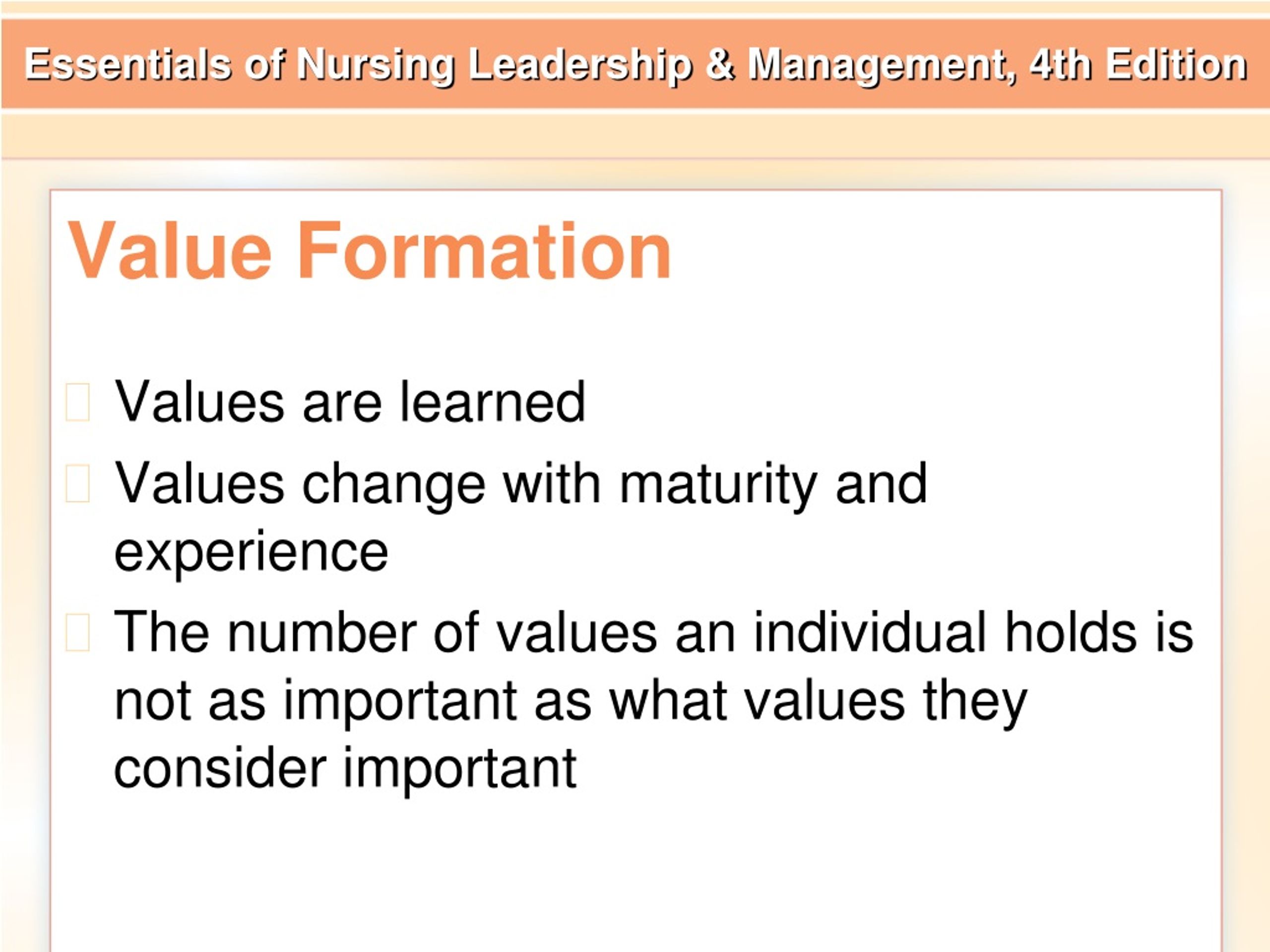 Essentials of Nursing Leadership & Management, 4th Edition

Value Formation

Values are learned

Values change with maturity and experience

The number of values an individual holds is not as important as what values they consider important